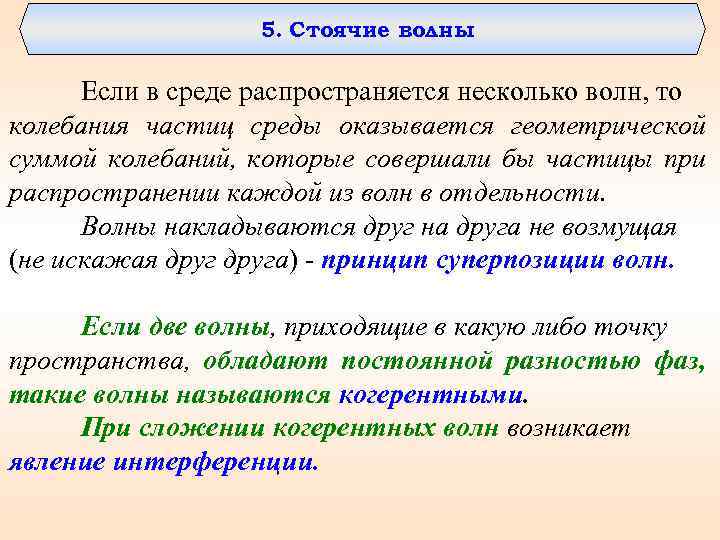 5. Стоячие волны

Если в среде распространяется несколько волн, то колебания частиц среды оказывается геометрической суммой колебаний, которые совершали бы частицы при распространении каждой из волн в отдельности.

Волны накладываются друг на друга не возмущая (не искажая друг друга) - принцип суперпозиции волн.

Если две волны, приходящие в какую либо точку пространства, обладают постоянной разностью фаз, такие волны называются когерентными.

При сложении когерентных волн возникает явление интерференции.